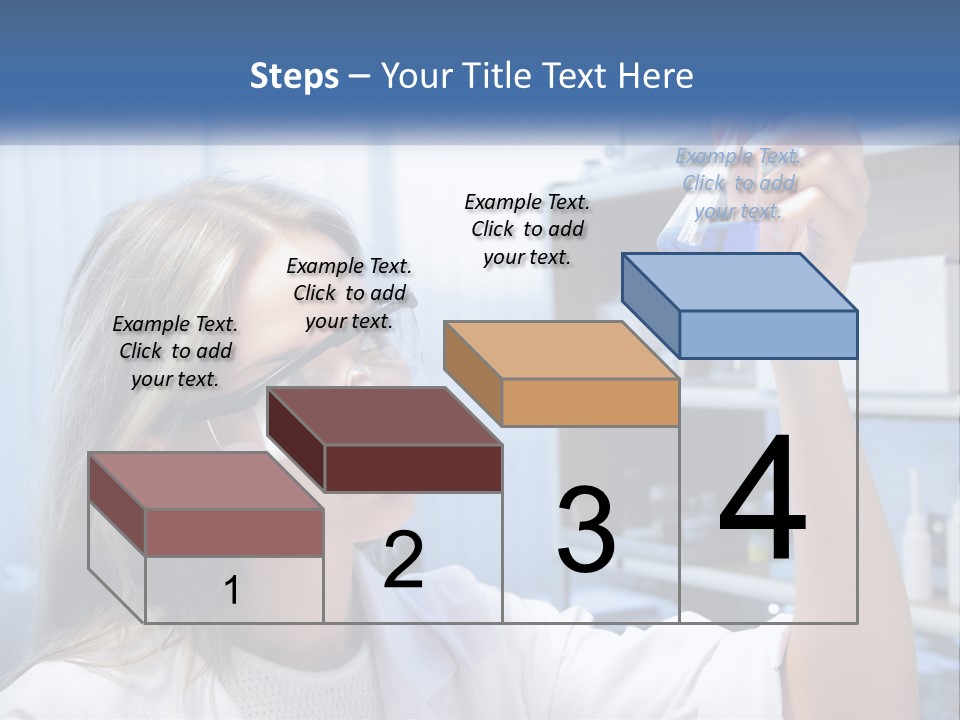 Steps – Your Title Text Here

Example Text. Click to add your text.

Example Text. Click to add your text.

Example Text. Click to add your text.

Example Text. Click to add your text.

1

2

3

4